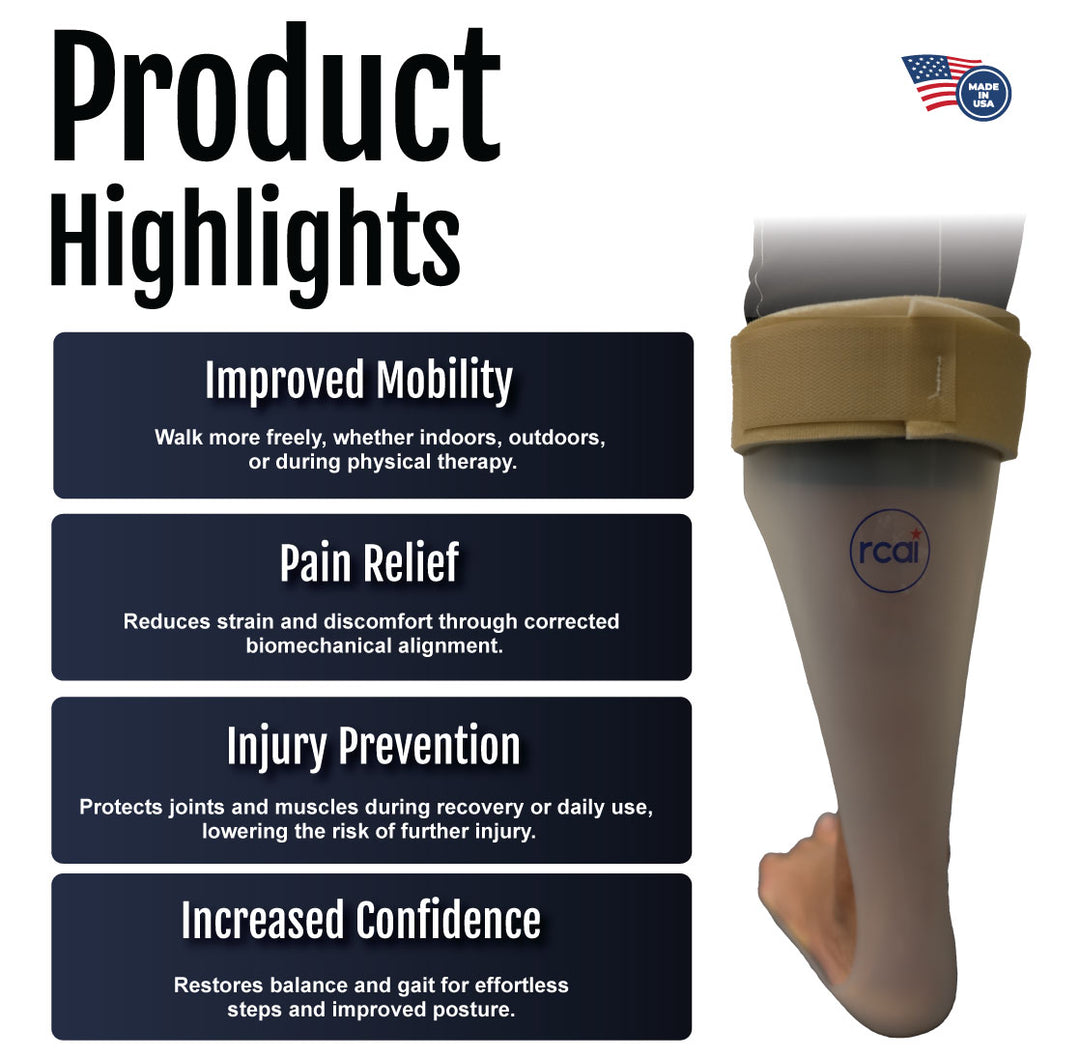 Product Highlights

MADE IN USA

Improved Mobility

Walk more freely, whether indoors, outdoors, or during physical therapy.

Pain Relief

Reduces strain and discomfort through corrected biomechanical alignment.

Injury Prevention

Protects joints and muscles during recovery or daily use, lowering the risk of further injury.

Increased Confidence

Restores balance and gait for effortless steps and improved posture.

rcai